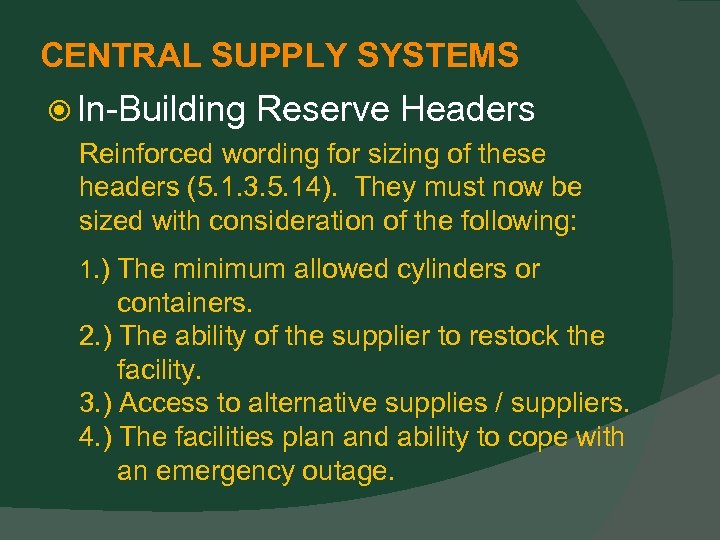 CENTRAL SUPPLY SYSTEMS

In-Building Reserve Headers

Reinforced wording for sizing of these headers (5.1.3.5.14). They must now be sized with consideration of the following:

1.) The minimum allowed cylinders or containers.
2.) The ability of the supplier to restock the facility.
3.) Access to alternative supplies / suppliers.
4.) The facilities plan and ability to cope with an emergency outage.